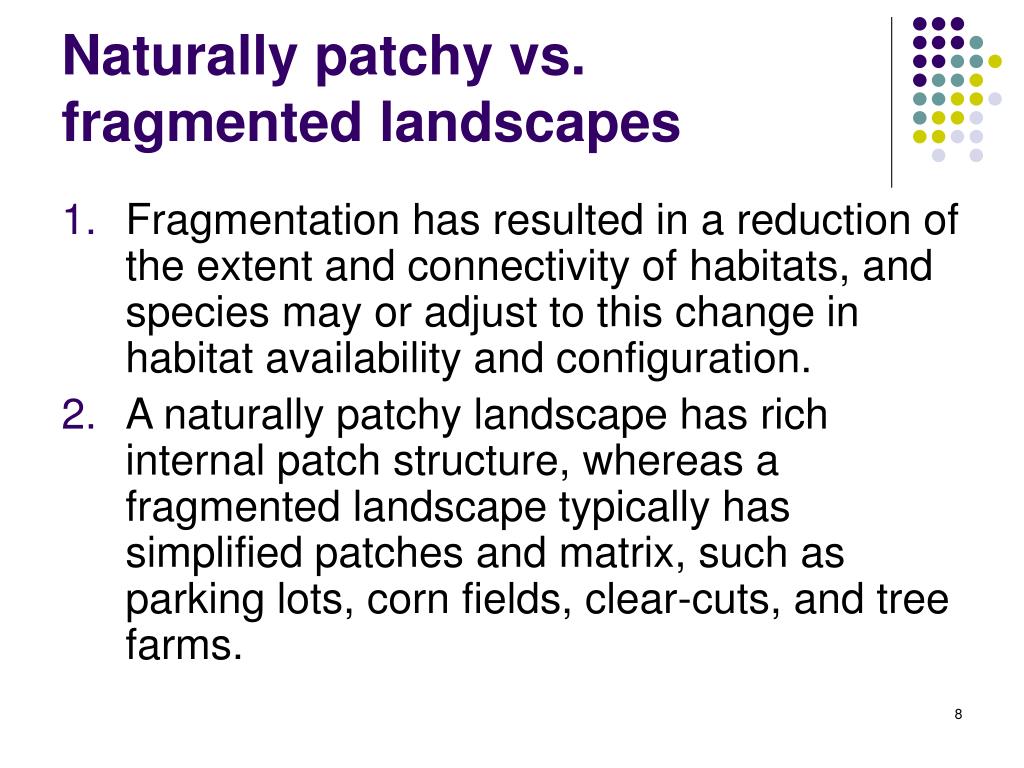 Naturally patchy vs. fragmented landscapes

1. Fragmentation has resulted in a reduction of the extent and connectivity of habitats, and species may or adjust to this change in habitat availability and configuration.
2. A naturally patchy landscape has rich internal patch structure, whereas a fragmented landscape typically has simplified patches and matrix, such as parking lots, corn fields, clear-cuts, and tree farms.

8